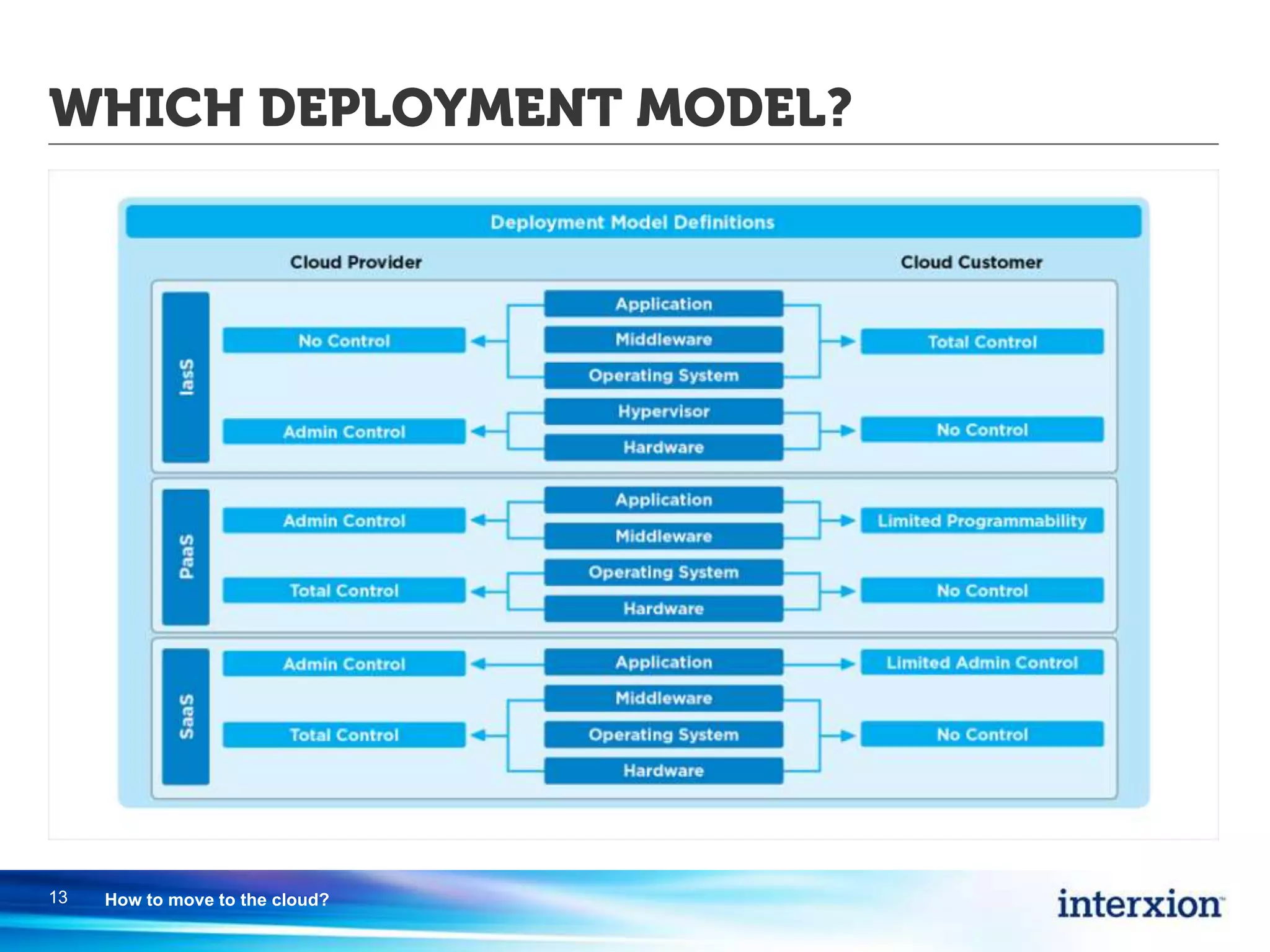 WHICH DEPLOYMENT MODEL?

Deployment Model Definitions

Cloud Provider

Cloud Customer

IasS

No Control

Application
Middleware
Operating System

Total Control

Admin Control

Hypervisor
Hardware

No Control

PaaS

Admin Control

Application
Middleware

Limited Programmability

Total Control

Operating System
Hardware

No Control

SaaS

Admin Control

Application

Limited Admin Control

Total Control

Middleware
Operating System
Hardware

No Control

13 How to move to the cloud?

interxion